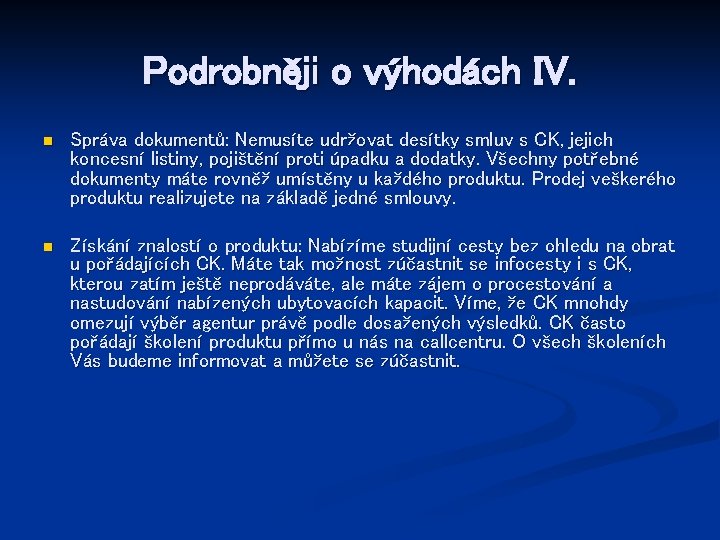 Podrobněji o výhodách IV.

Správa dokumentů: Nemusíte udržovat desítky smluv s CK, jejich koncesní listiny, pojištění proti úpadku a dodatky. Všechny potřebné dokumenty máte rovněž umístěny u každého produktu. Prodej veškerého produktu realizujete na základě jedné smlouvy.

Získání znalostí o produktu: Nabízíme studijní cesty bez ohledu na obrat u pořádajících CK. Máte tak možnost zúčastnit se infocesty i s CK, kterou zatím ještě neprodáváte, ale máte zájem o procestování a nastudování nabízených ubytovacích kapacit. Víme, že CK mnohdy omezují výběr agentur právě podle dosažených výsledků. CK často pořádají školení produktu přímo u nás na callcentru. O všech školeních Vás budeme informovat a můžete se zúčastnit.